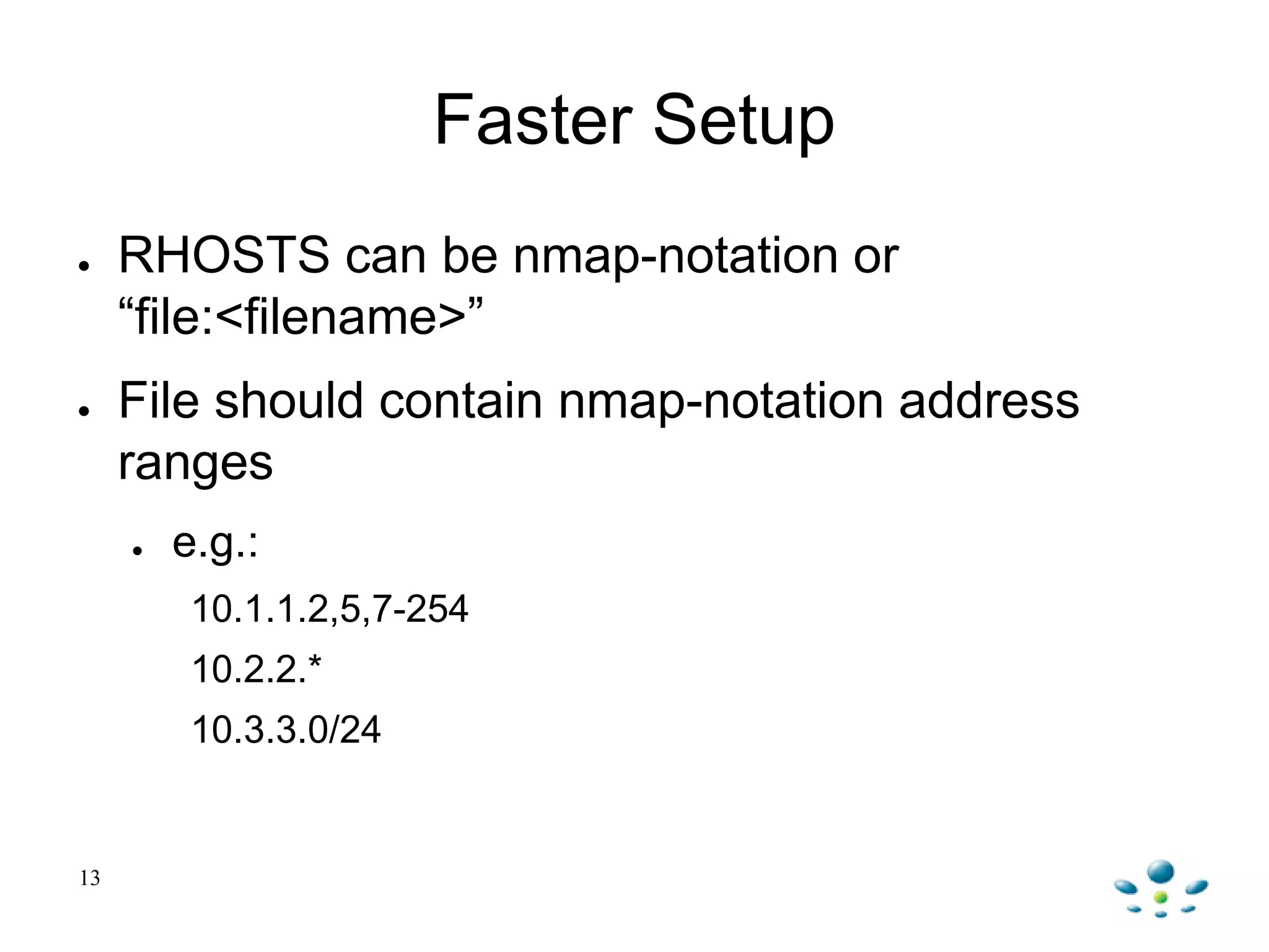 Faster Setup

- RHOSTS can be nmap-notation or “file:<filename>”
- File should contain nmap-notation address ranges
  - e.g.:

10.1.1.2,5,7-254

10.2.2.*

10.3.3.0/24

13